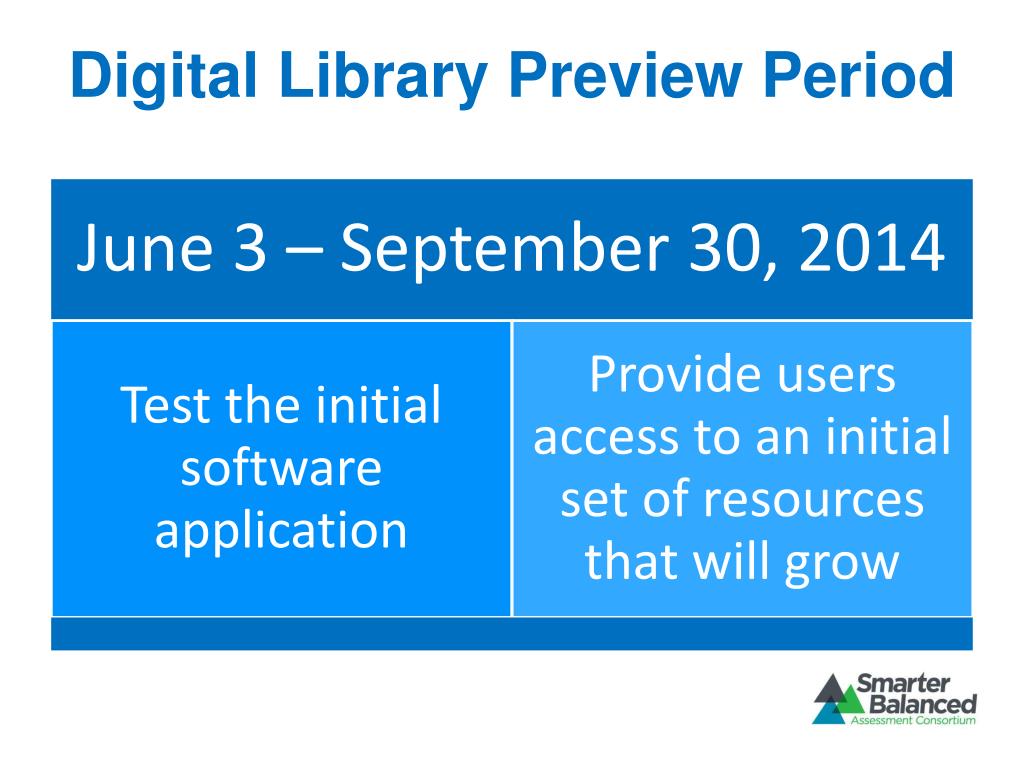 Digital Library Preview Period

June 3 – September 30, 2014

Test the initial software application

Provide users access to an initial set of resources that will grow

Smarter Balanced Assessment Consortium